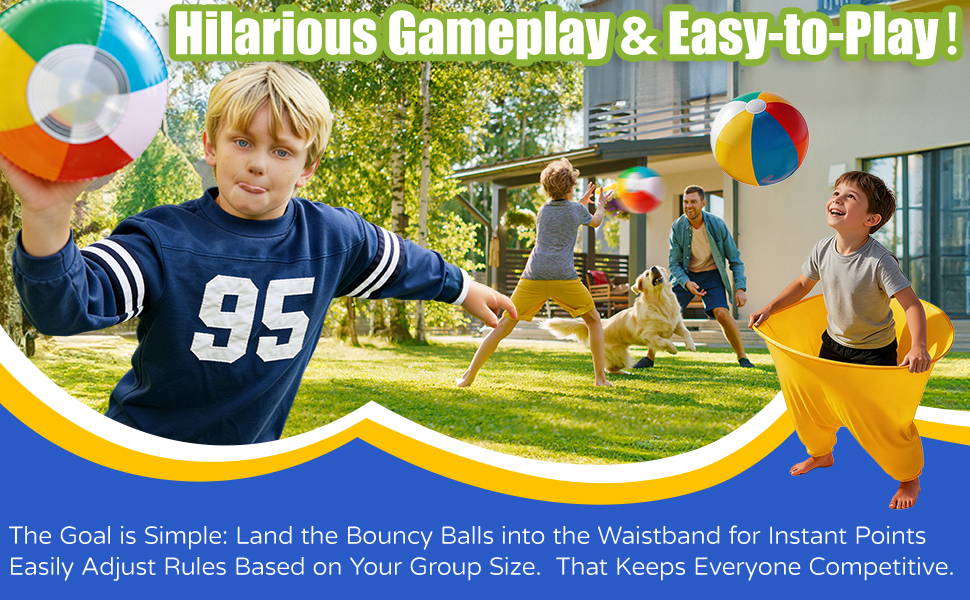 Hilarious Gameplay & Easy-to-Play !

95

The Goal is Simple: Land the Bouncy Balls into the Waistband for Instant Points
Easily Adjust Rules Based on Your Group Size. That Keeps Everyone Competitive.